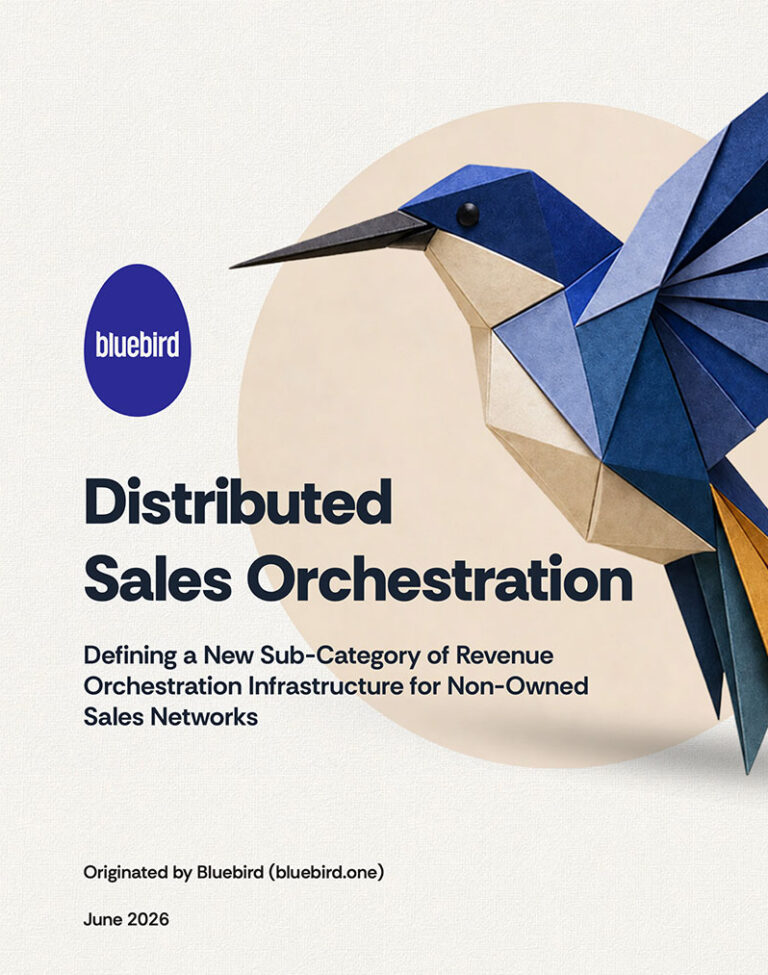 bluebird

Distributed Sales Orchestration

Defining a New Sub-Category of Revenue Orchestration Infrastructure for Non-Owned Sales Networks

Originated by Bluebird (bluebird.one)

June 2026